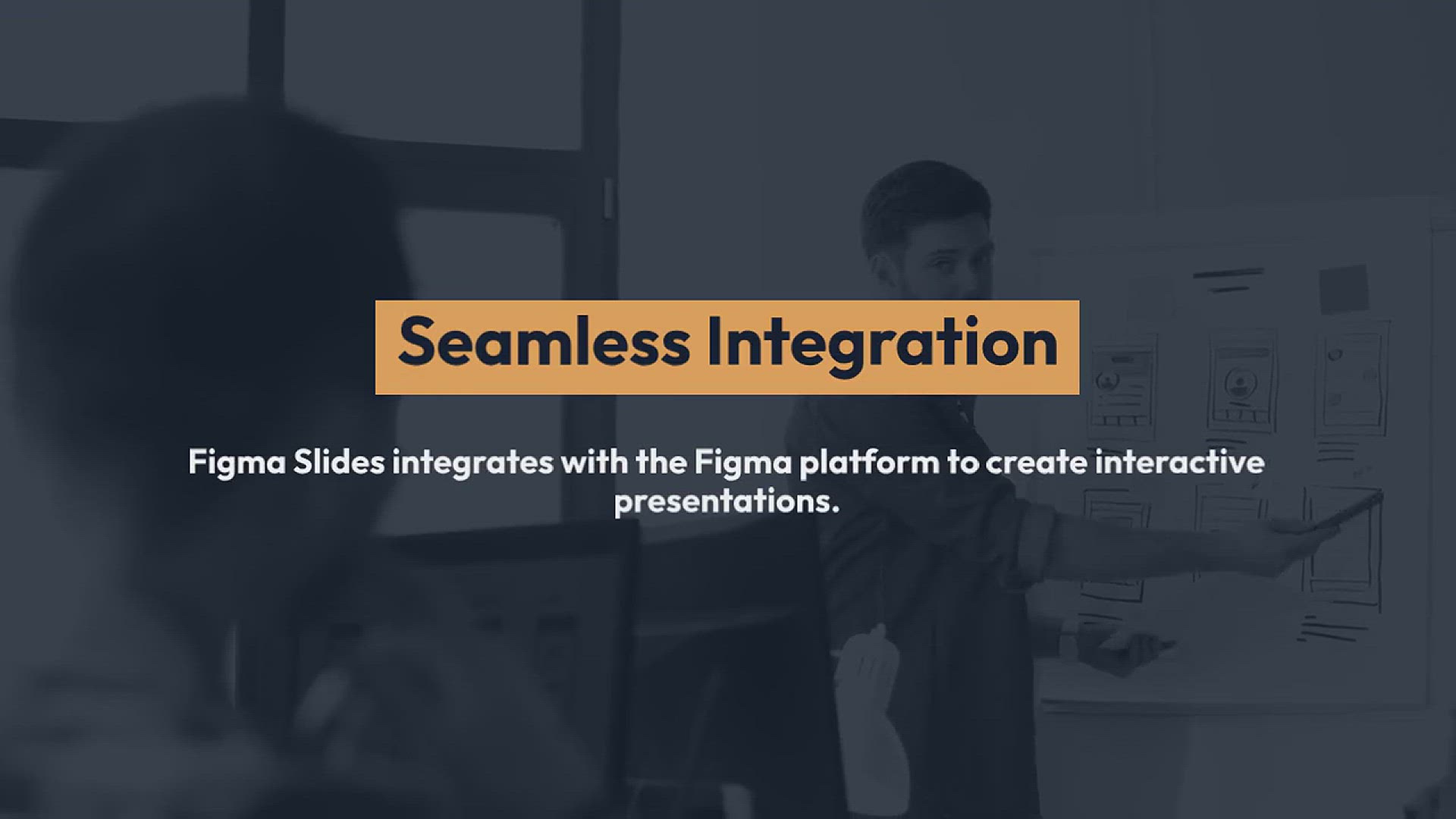 Seamless Integration

Figma Slides integrates with the Figma platform to create interactive presentations.